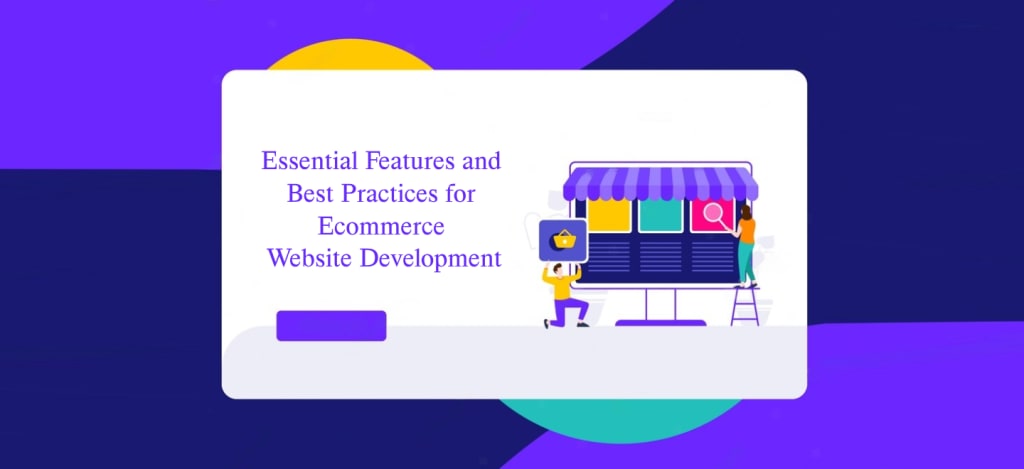 Essential Features and Best Practices for Ecommerce Website Development